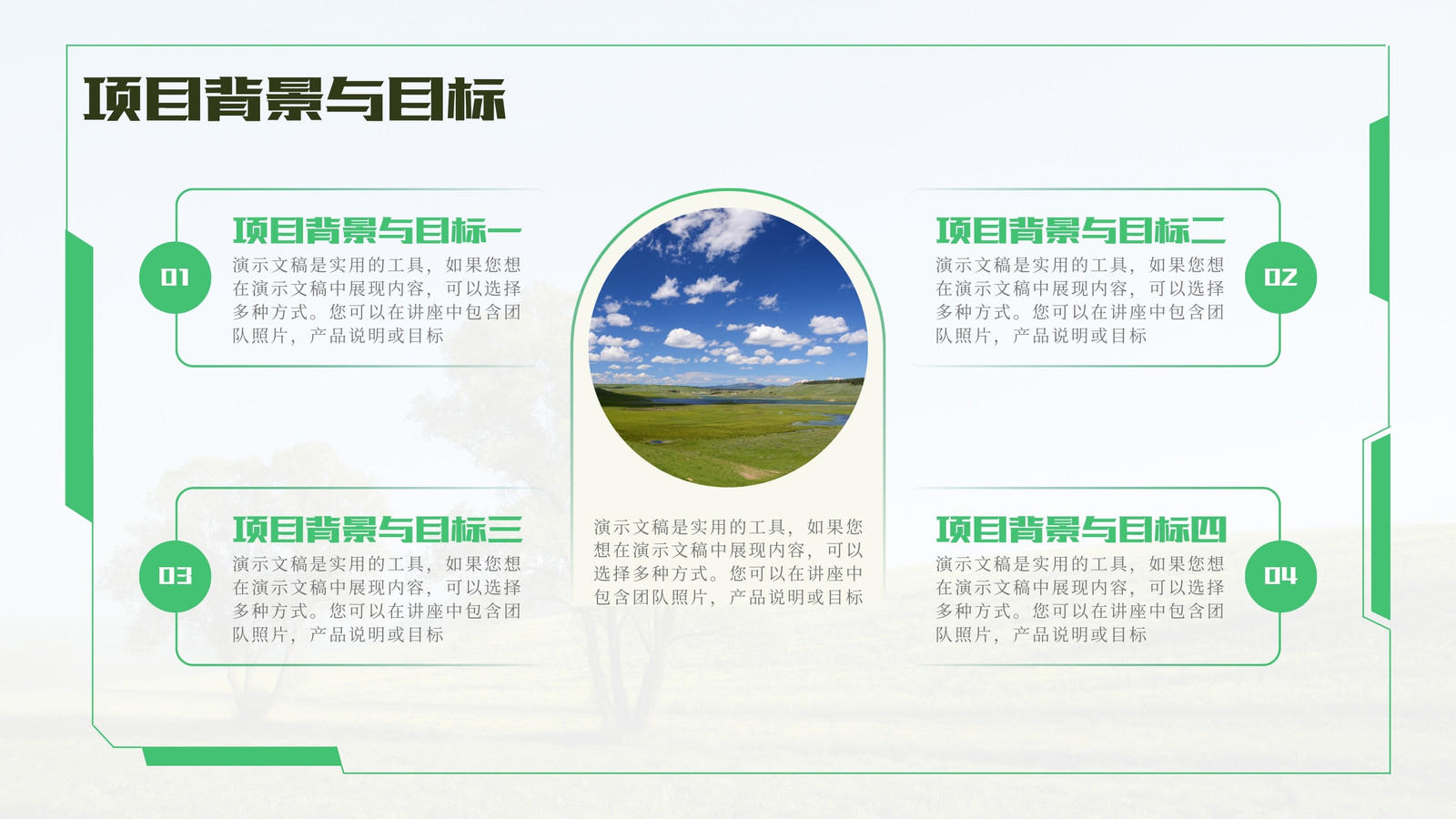 项目背景与目标

01

项目背景与目标一

演示文稿是实用的工具，如果您想在演示文稿中展现内容，可以选择多种方式。您可以在讲座中包含团队照片，产品说明或目标

03

项目背景与目标三

演示文稿是实用的工具，如果您想在演示文稿中展现内容，可以选择多种方式。您可以在讲座中包含团队照片，产品说明或目标

演示文稿是实用的工具，如果您想在演示文稿中展现内容，可以选择多种方式。您可以在讲座中包含团队照片，产品说明或目标

项目背景与目标二

演示文稿是实用的工具，如果您想在演示文稿中展现内容，可以选择多种方式。您可以在讲座中包含团队照片，产品说明或目标

02

项目背景与目标四

演示文稿是实用的工具，如果您想在演示文稿中展现内容，可以选择多种方式。您可以在讲座中包含团队照片，产品说明或目标

04